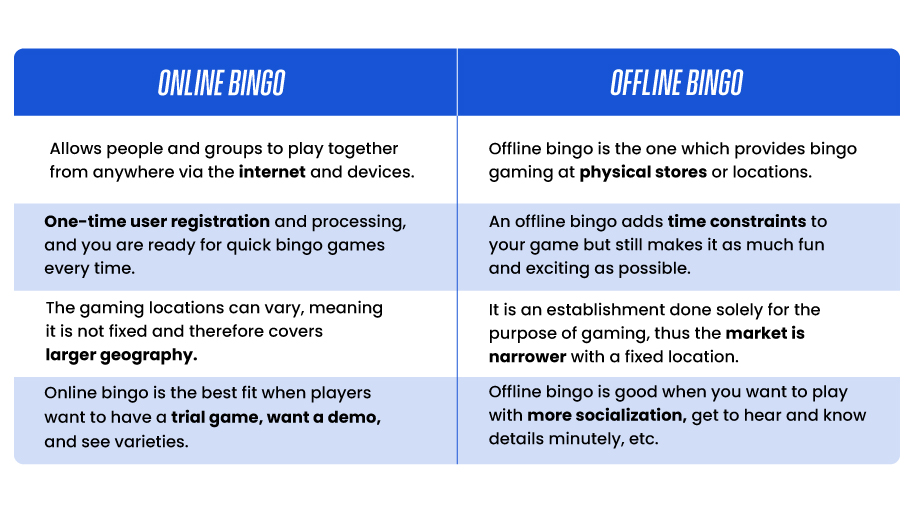 | ONLINE BINGO | OFFLINE BINGO |
|---|---|
| Allows people and groups to play together from anywhere via the **internet** and devices. | Offline bingo is the one which provides bingo gaming at **physical stores** or locations. |
| **One-time user registration** and processing, and you are ready for quick bingo games every time. | An offline bingo adds **time constraints** to your game but still makes it as much fun and exciting as possible. |
| The gaming locations can vary, meaning it is not fixed and therefore covers **larger geography.** | It is an establishment done solely for the purpose of gaming, thus the **market is narrower** with a fixed location. |
| Online bingo is the best fit when players want to have a **trial game, want a demo,** and see varieties. | Offline bingo is good when you want to play with **more socialization,** get to hear and know details minutely, etc. |